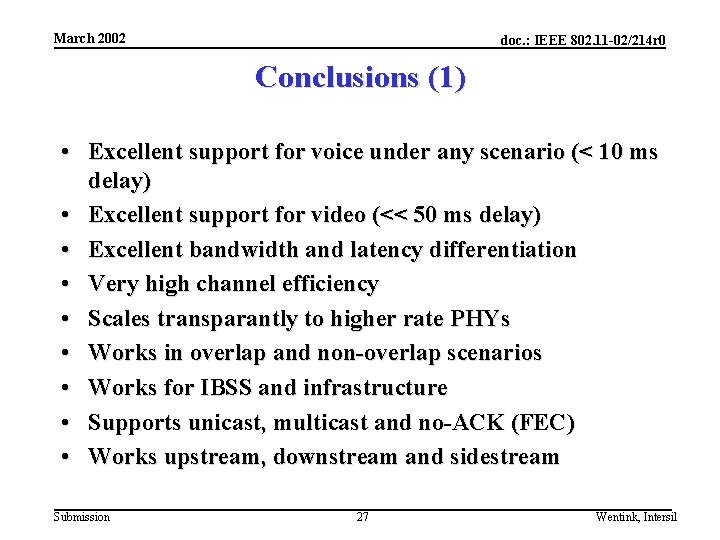 March 2002

doc.: IEEE 802.11-02/214r0

Conclusions (1)

• Excellent support for voice under any scenario (< 10 ms delay)
• Excellent support for video (<< 50 ms delay)
• Excellent bandwidth and latency differentiation
• Very high channel efficiency
• Scales transparantly to higher rate PHYs
• Works in overlap and non-overlap scenarios
• Works for IBSS and infrastructure
• Supports unicast, multicast and no-ACK (FEC)
• Works upstream, downstream and sidestream

Submission

27

Wentink, Intersil